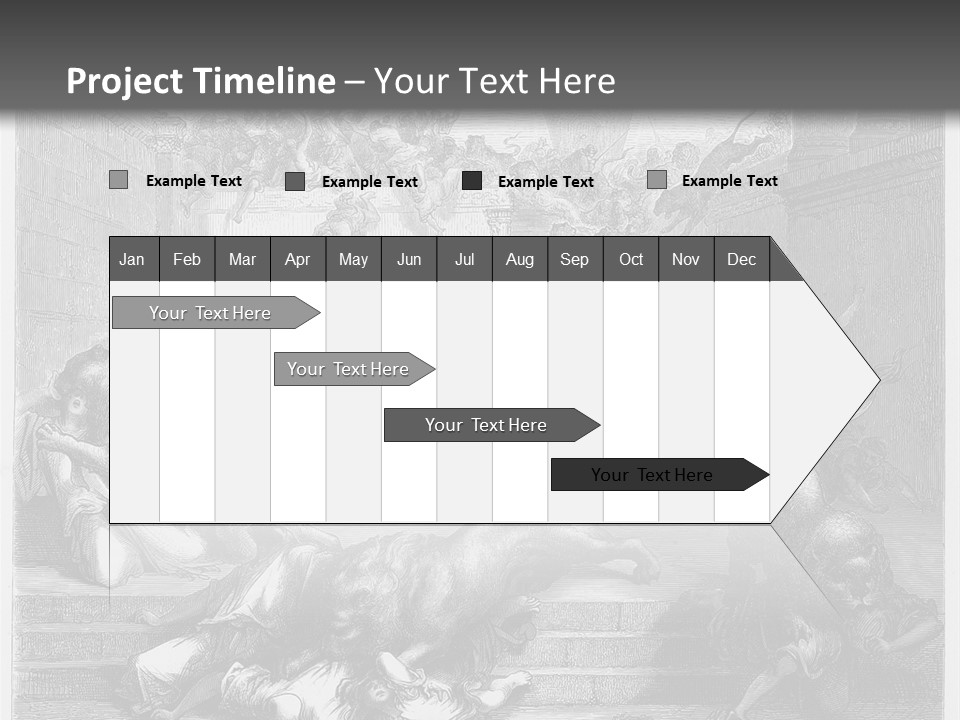 Project Timeline – Your Text Here

Example Text Example Text Example Text Example Text

| Jan | Feb | Mar | Apr | May | Jun | Jul | Aug | Sep | Oct | Nov | Dec |
|---|---|---|---|---|---|---|---|---|---|---|---|

Your Text Here

Your Text Here

Your Text Here

Your Text Here